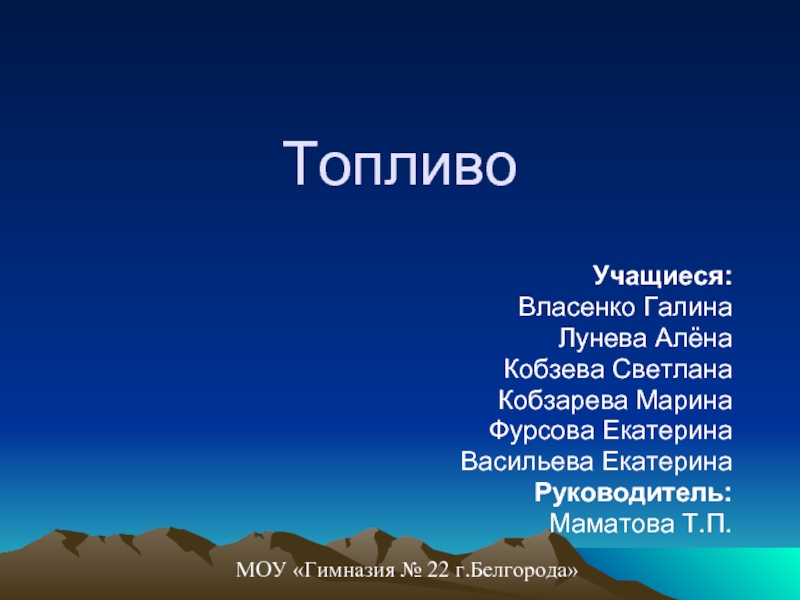 Топливо

Учащиеся:
Власенко Галина
Лунева Алёна
Кобзева Светлана
Кобзарева Марина
Фурсова Екатерина
Васильева Екатерина
Руководитель:
Маматова Т.П.

МОУ «Гимназия № 22 г.Белгорода»